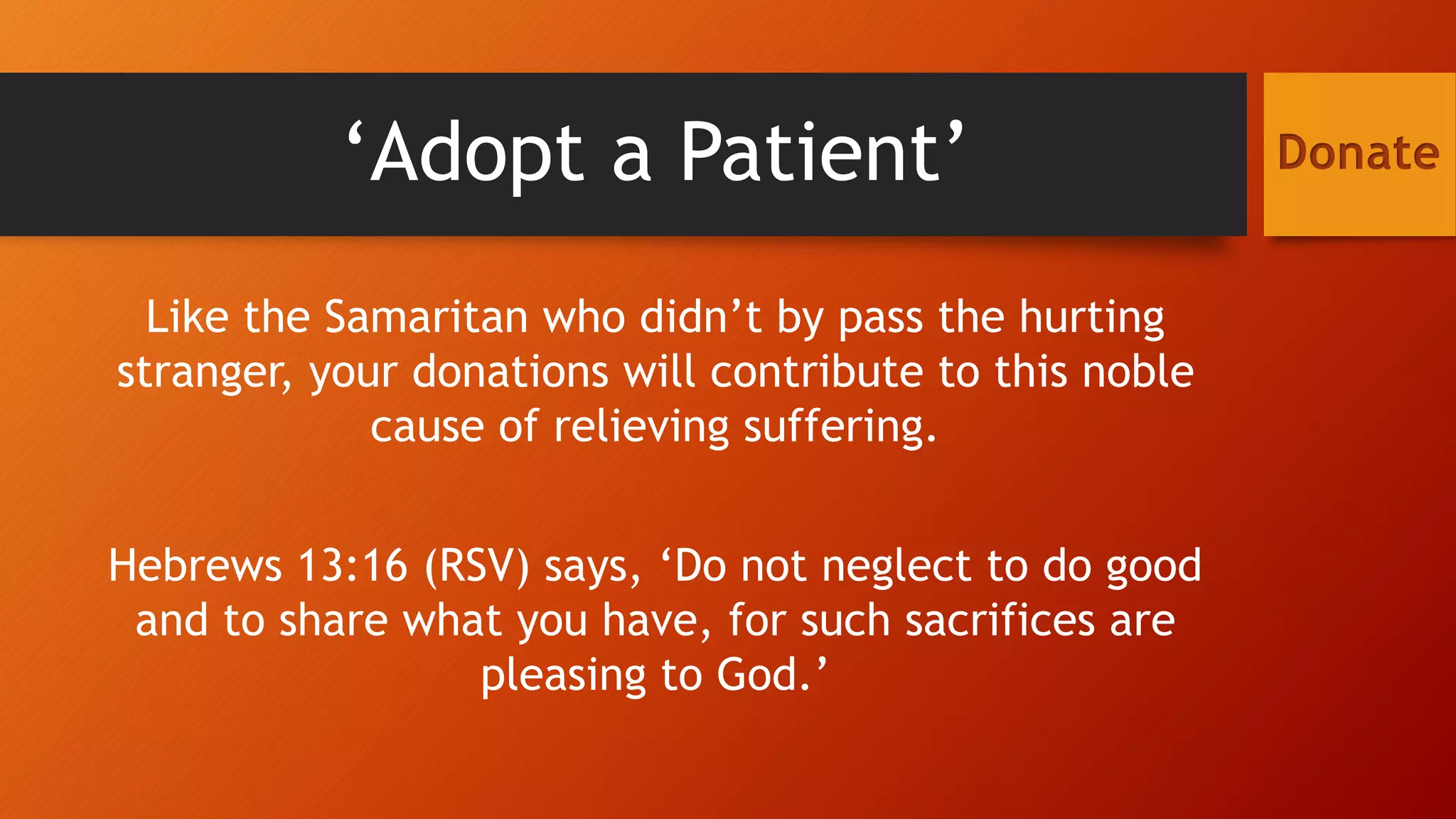 ‘Adopt a Patient’

Donate

Like the Samaritan who didn’t by pass the hurting stranger, your donations will contribute to this noble cause of relieving suffering.

Hebrews 13:16 (RSV) says, ‘Do not neglect to do good and to share what you have, for such sacrifices are pleasing to God.’